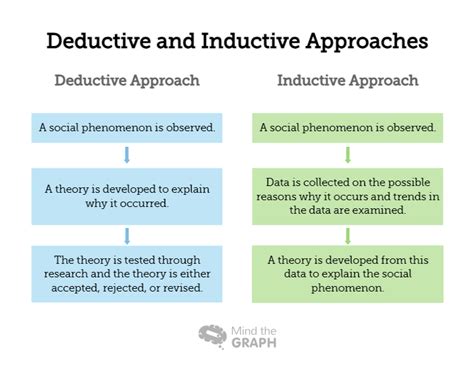 Deductive and Inductive Approaches

Deductive Approach

A social phenomenon is observed.

A theory is developed to explain why it occurred.

The theory is tested through research and the theory is either accepted, rejected, or revised.

Inductive Approach

A social phenomenon is observed.

Data is collected on the possible reasons why it occurs and trends in the data are examined.

A theory is developed from this data to explain the social phenomenon.

Mind the GRAPH